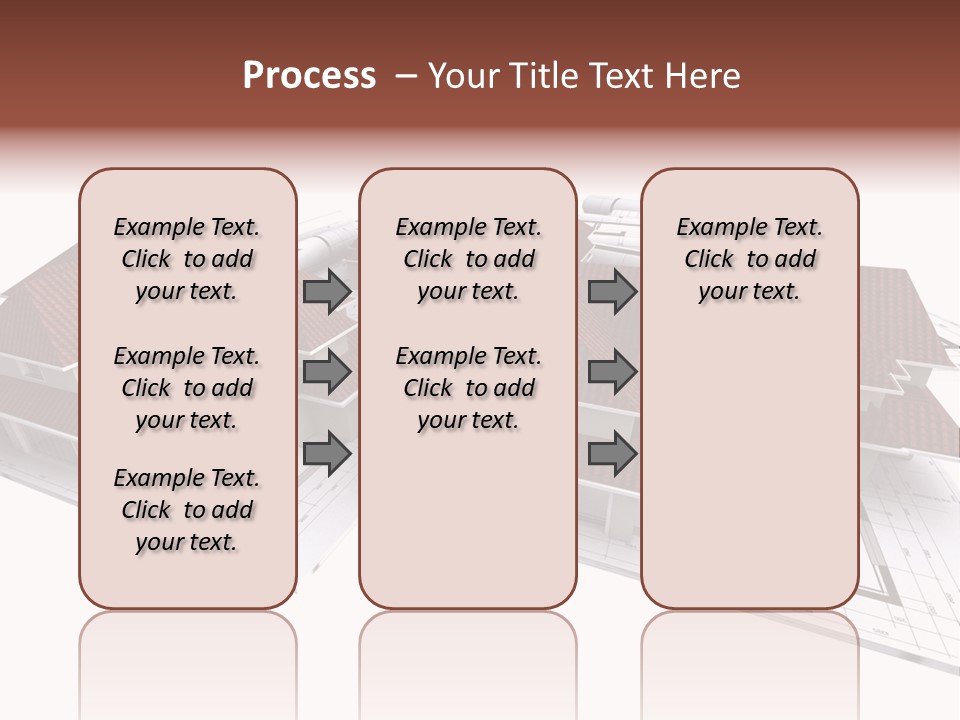 Process – Your Title Text Here

Example Text. Click to add your text.

Example Text. Click to add your text.

Example Text. Click to add your text.

Example Text. Click to add your text.

Example Text. Click to add your text.

Example Text. Click to add your text.